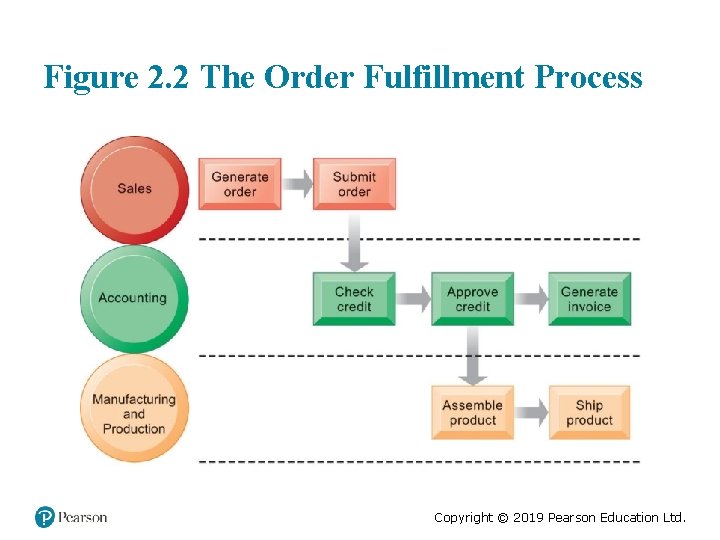 Figure 2.2 The Order Fulfillment Process

Sales

Generate order

Submit order

Accounting

Check credit

Approve credit

Generate invoice

Manufacturing and Production

Assemble product

Ship product

Pearson

Copyright © 2019 Pearson Education Ltd.